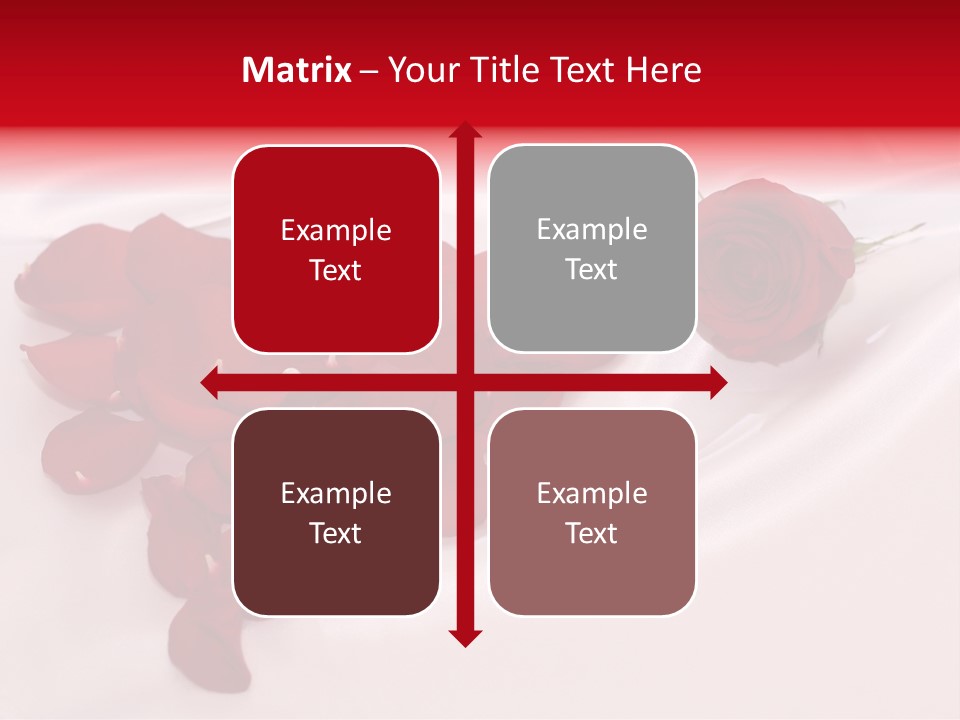 Matrix – Your Title Text Here

Example Text

Example Text

Example Text

Example Text